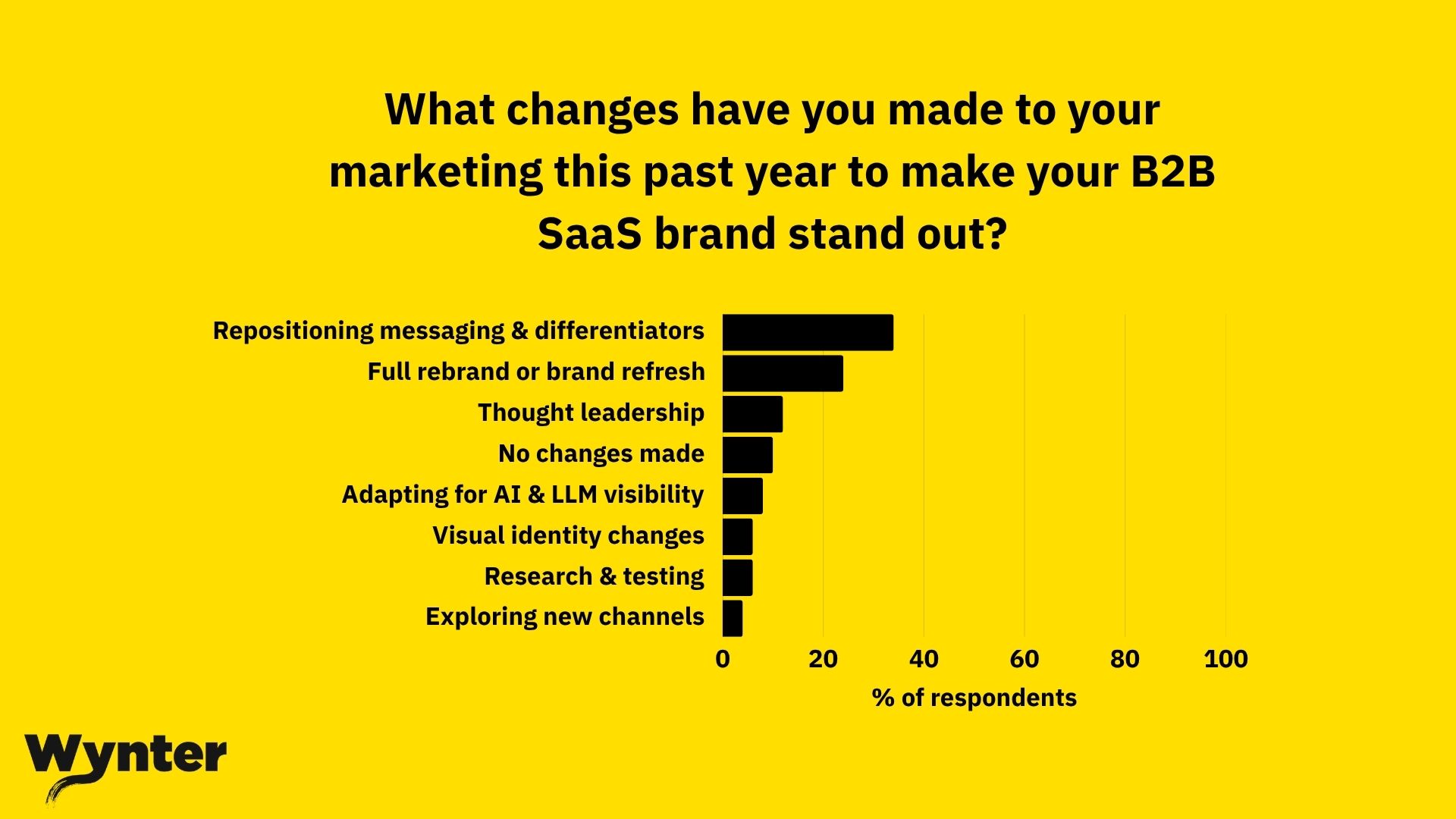 What changes have you made to your marketing this past year to make your B2B SaaS brand stand out?

Repositioning messaging & differentiators
Full rebrand or brand refresh
Thought leadership
No changes made
Adapting for AI & LLM visibility
Visual identity changes
Research & testing
Exploring new channels

0 20 40 60 80 100

% of respondents

Wynter